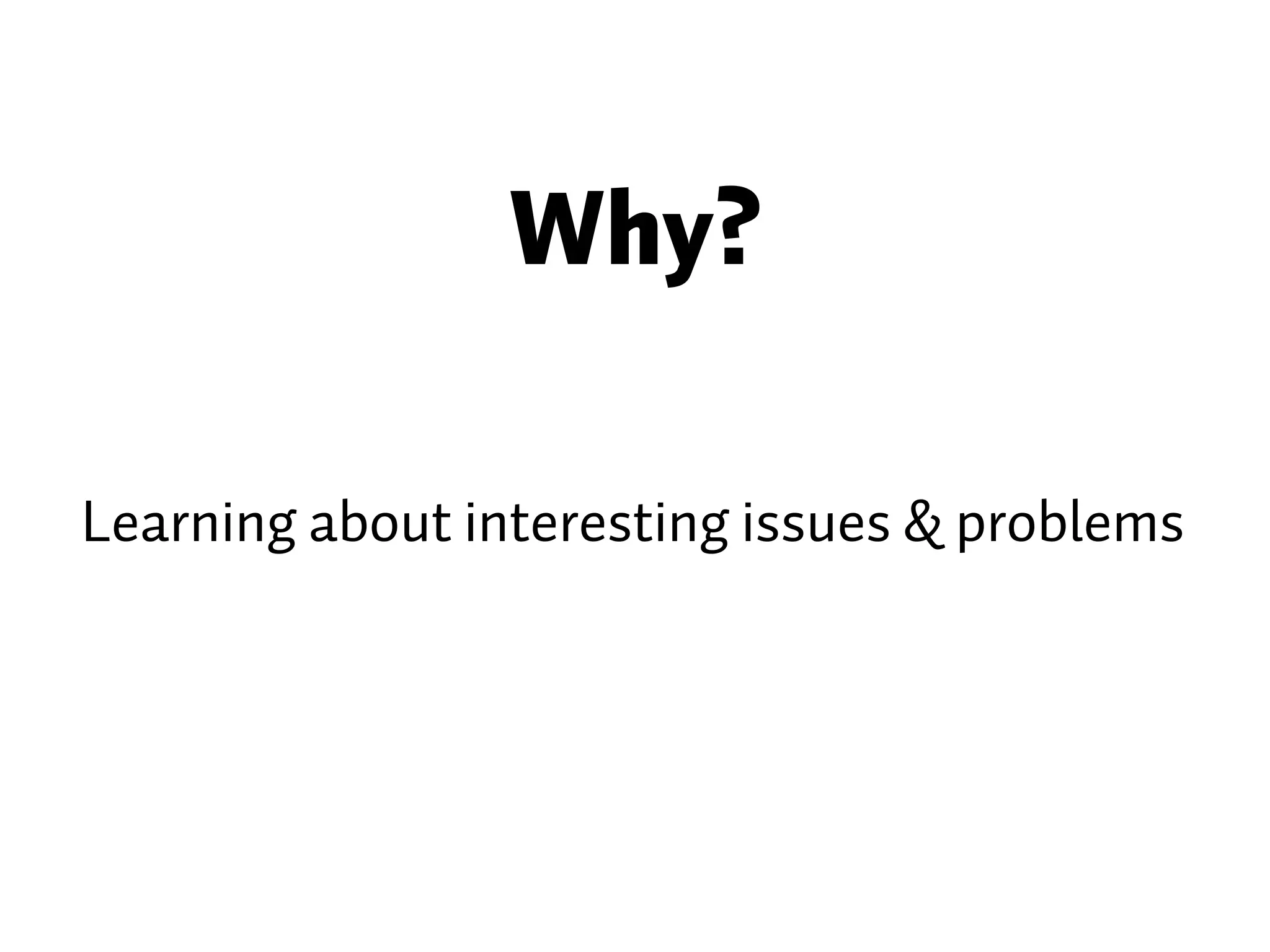 Why?

Learning about interesting issues & problems